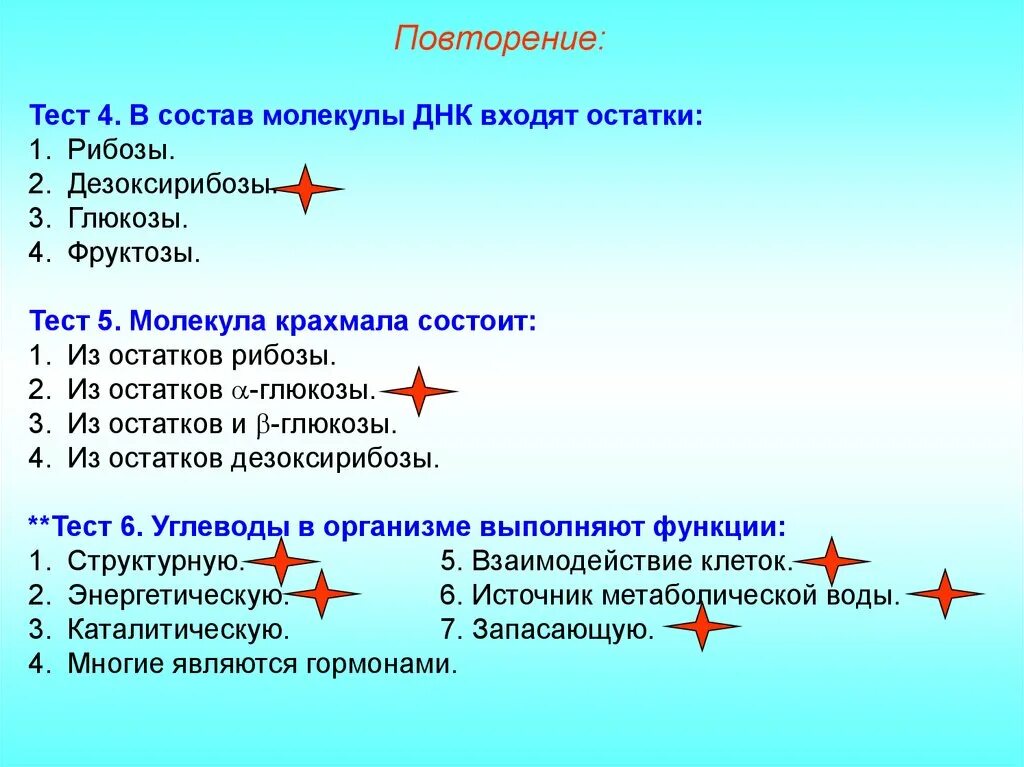 Повторение:

Тест 4. В состав молекулы ДНК входят остатки:
1. Рибозы.
2. Дезоксирибозы.
3. Глюкозы.
4. Фруктозы.

Тест 5. Молекула крахмала состоит:
1. Из остатков рибозы.
2. Из остатков $\alpha$-глюкозы.
3. Из остатков и $\beta$-глюкозы.
4. Из остатков дезоксирибозы.

**Тест 6. Углеводы в организме выполняют функции:
1. Структурную.
2. Энергетическую.
3. Каталитическую.
4. Многие являются гормонами.

5. Взаимодействие клеток.
6. Источник метаболической воды.
7. Запасающую.